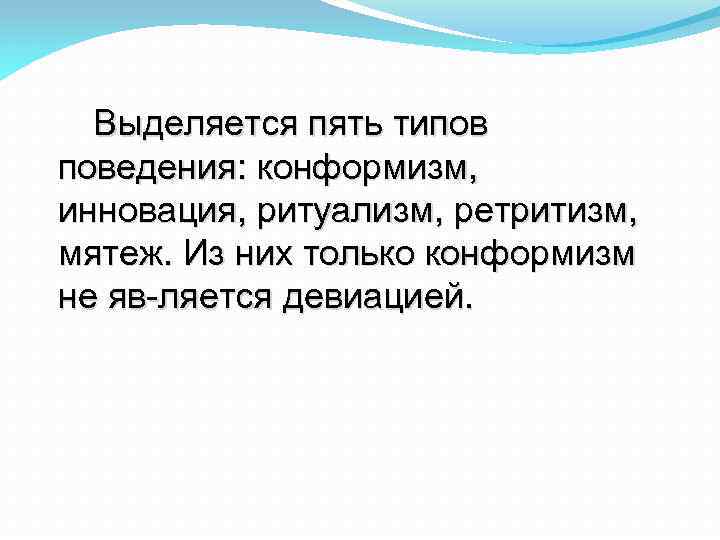 Выделяется пять типов поведения: конформизм, инновация, ритуализм, ретритизм, мятеж. Из них только конформизм не яв-ляется девиацией.